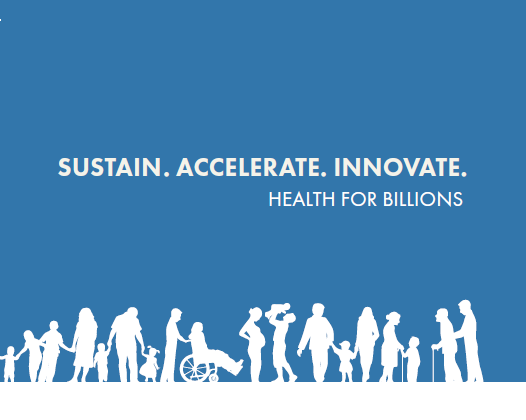 SUSTAIN. ACCELERATE. INNOVATE.
HEALTH FOR BILLIONS